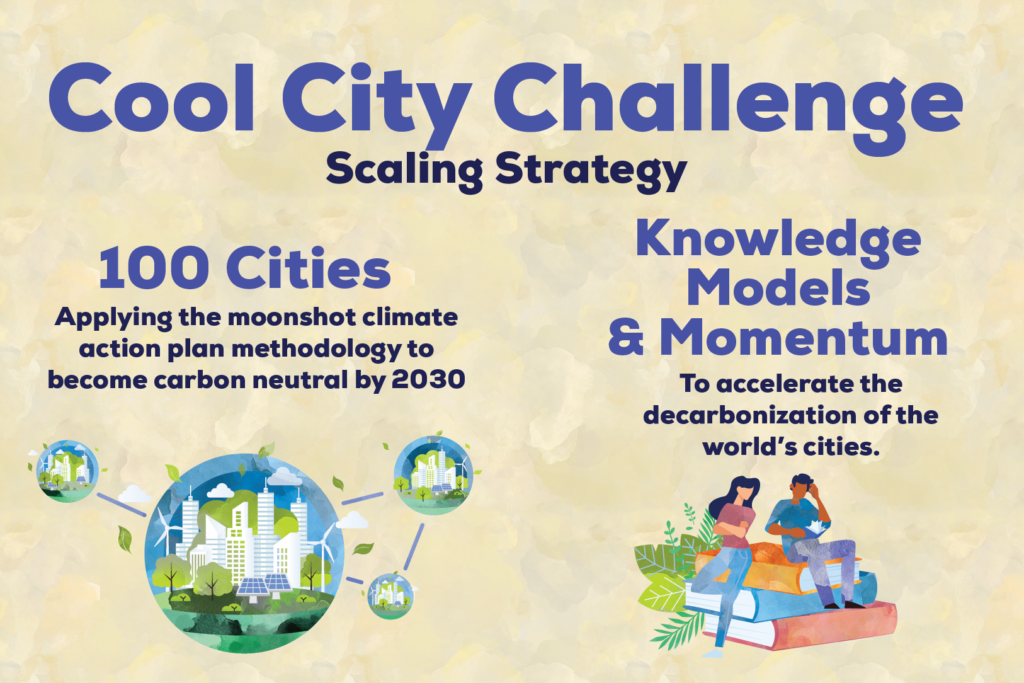 Cool City Challenge
Scaling Strategy

100 Cities
Applying the moonshot climate action plan methodology to become carbon neutral by 2030

Knowledge Models & Momentum
To accelerate the decarbonization of the world's cities.